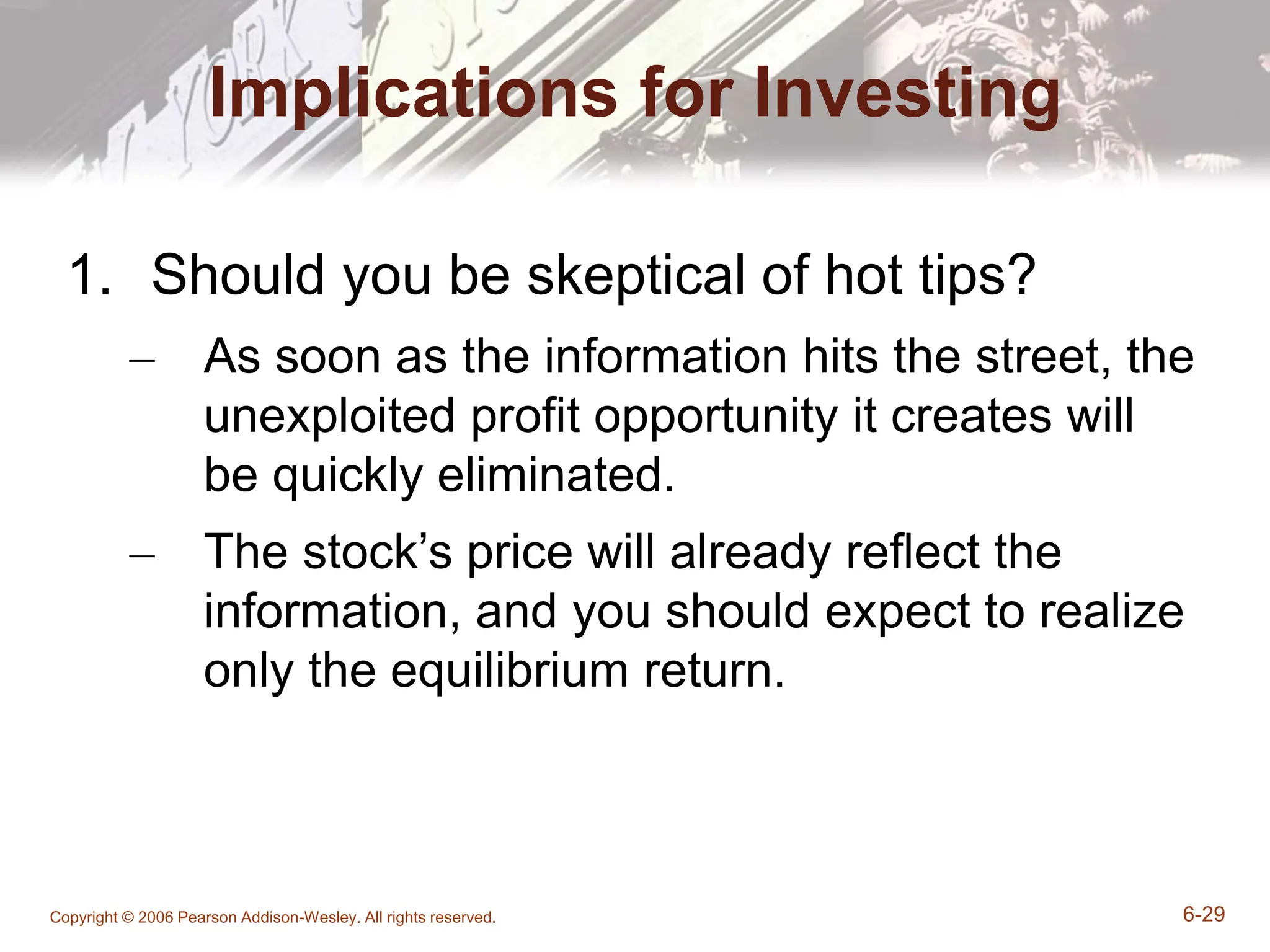 Implications for Investing

1. Should you be skeptical of hot tips?

– As soon as the information hits the street, the unexploited profit opportunity it creates will be quickly eliminated.

– The stock’s price will already reflect the information, and you should expect to realize only the equilibrium return.

Copyright © 2006 Pearson Addison-Wesley. All rights reserved.

6-29